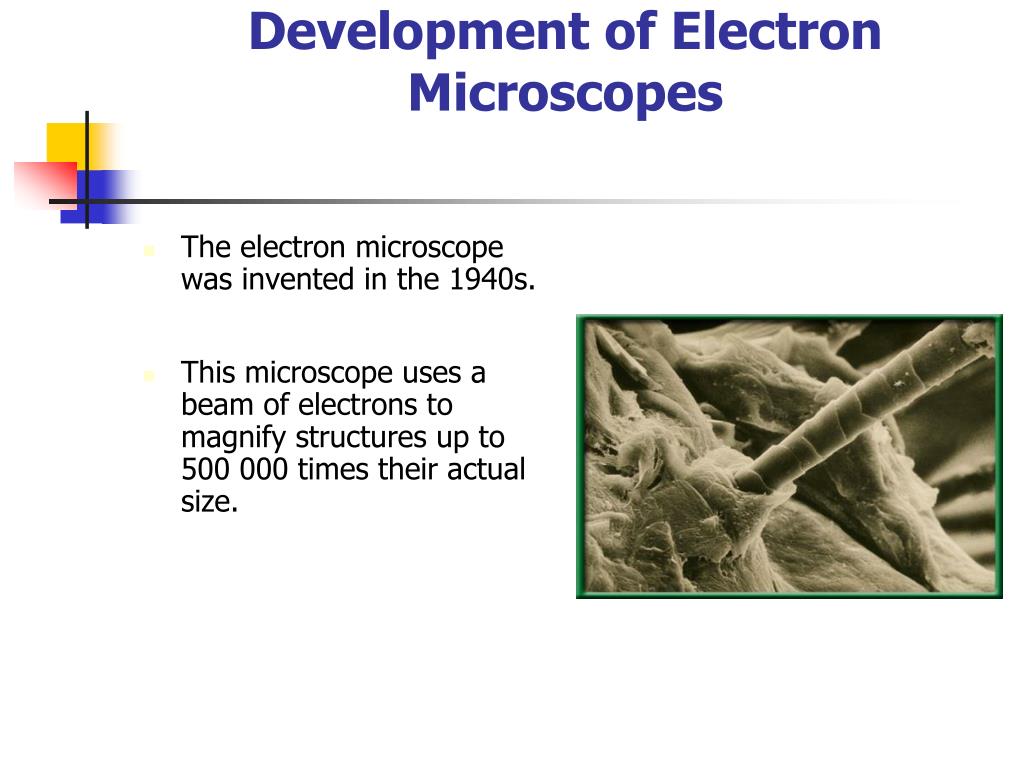 Development of Electron Microscopes

The electron microscope was invented in the 1940s.

This microscope uses a beam of electrons to magnify structures up to 500 000 times their actual size.